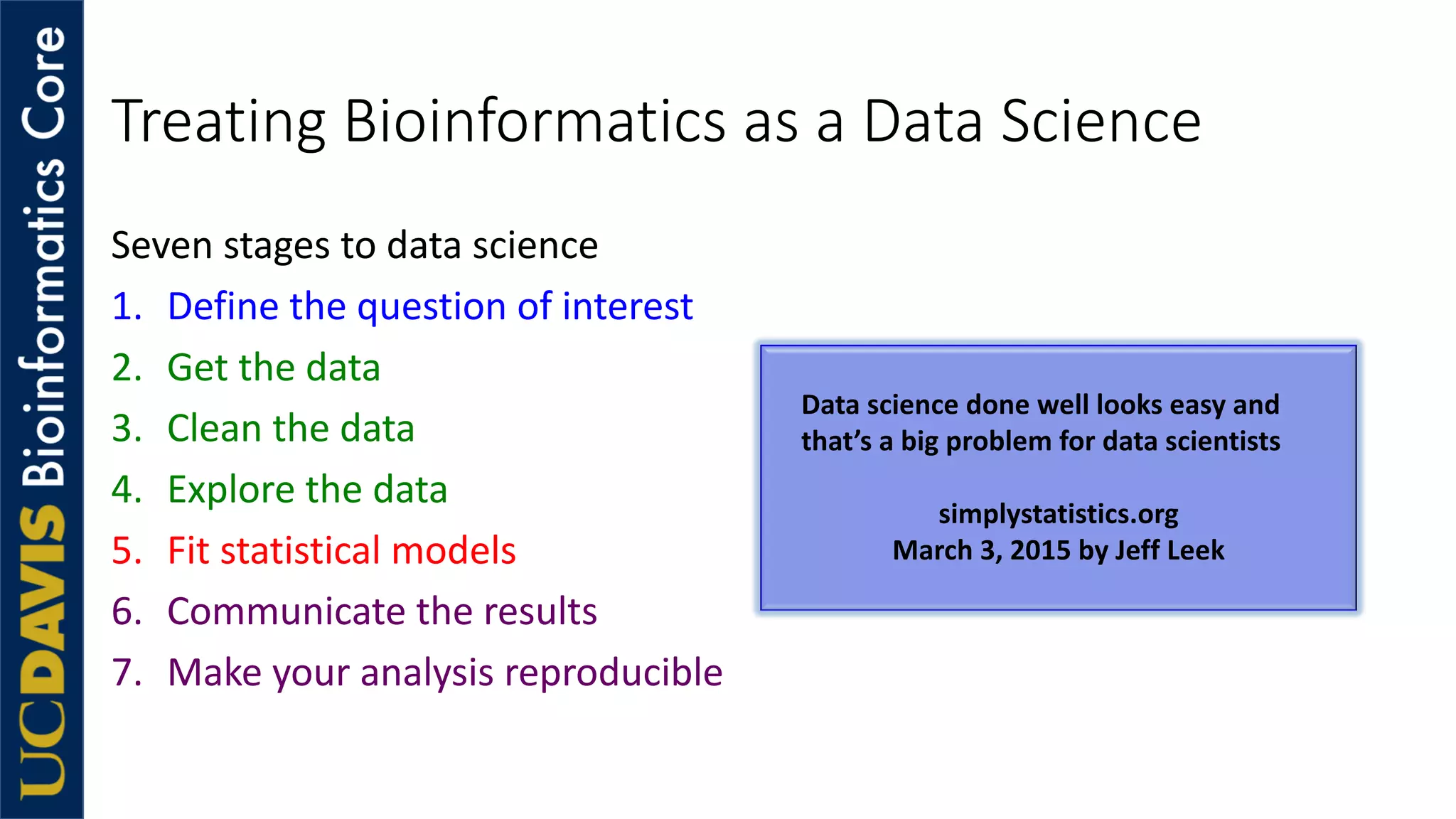 UCDAVIS Bioinformatics Core

Treating Bioinformatics as a Data Science

Seven stages to data science
1. Define the question of interest
2. Get the data
3. Clean the data
4. Explore the data
5. Fit statistical models
6. Communicate the results
7. Make your analysis reproducible

Data science done well looks easy and that's a big problem for data scientists

simplystatistics.org
March 3, 2015 by Jeff Leek